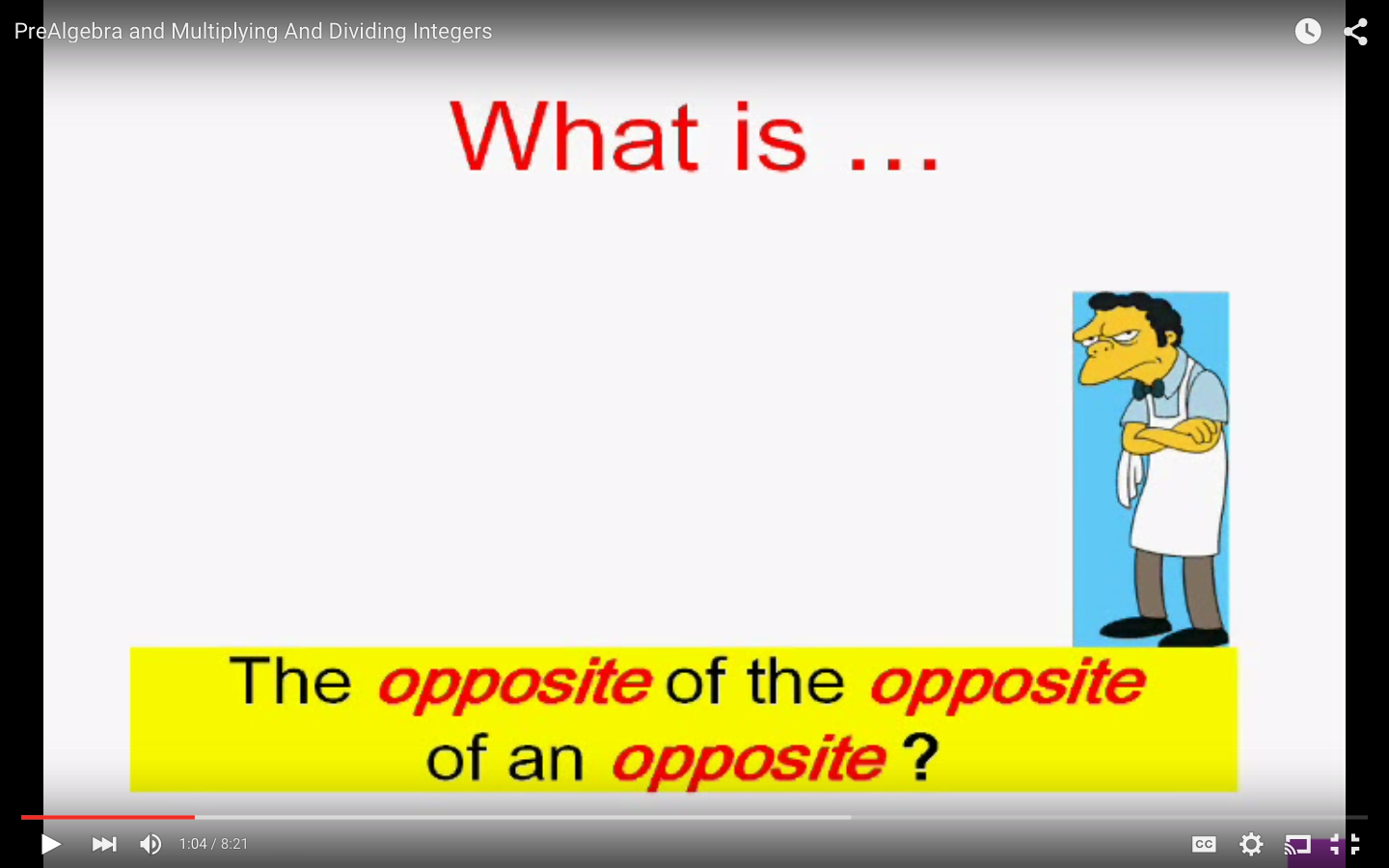 PreAlgebra and Multiplying And Dividing Integers

What is ...

The opposite of the opposite of an opposite ?

1:04 / 8:21

CC